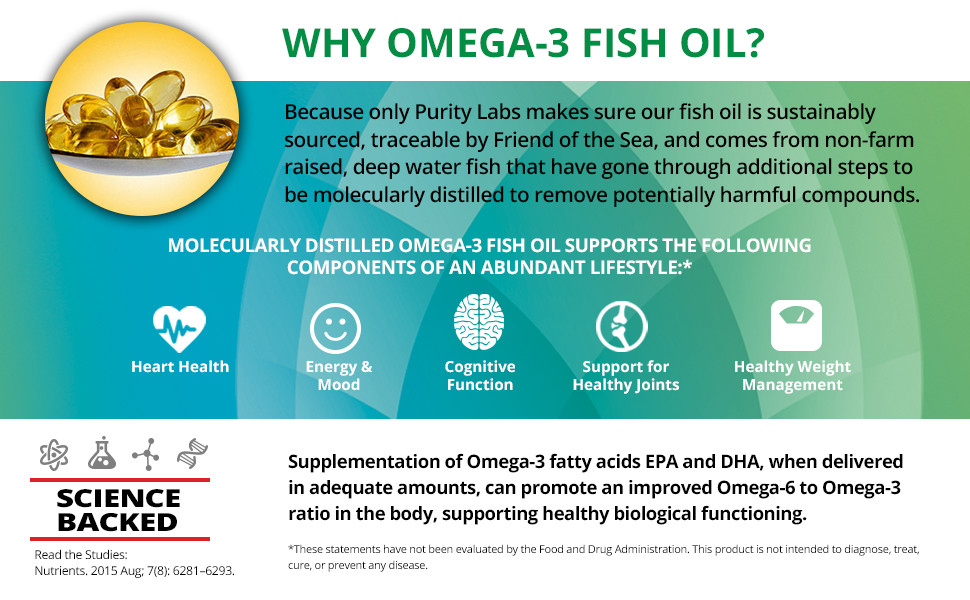 WHY OMEGA-3 FISH OIL?

Because only Purity Labs makes sure our fish oil is sustainably sourced, traceable by Friend of the Sea, and comes from non-farm raised, deep water fish that have gone through additional steps to be molecularly distilled to remove potentially harmful compounds.

MOLECULARLY DISTILLED OMEGA-3 FISH OIL SUPPORTS THE FOLLOWING COMPONENTS OF AN ABUNDANT LIFESTYLE:*

Heart Health

Energy & Mood

Cognitive Function

Support for Healthy Joints

Healthy Weight Management

SCIENCE BACKED

Read the Studies:
Nutrients. 2015 Aug; 7(8): 6281–6293.

Supplementation of Omega-3 fatty acids EPA and DHA, when delivered in adequate amounts, can promote an improved Omega-6 to Omega-3 ratio in the body, supporting healthy biological functioning.

*These statements have not been evaluated by the Food and Drug Administration. This product is not intended to diagnose, treat, cure, or prevent any disease.